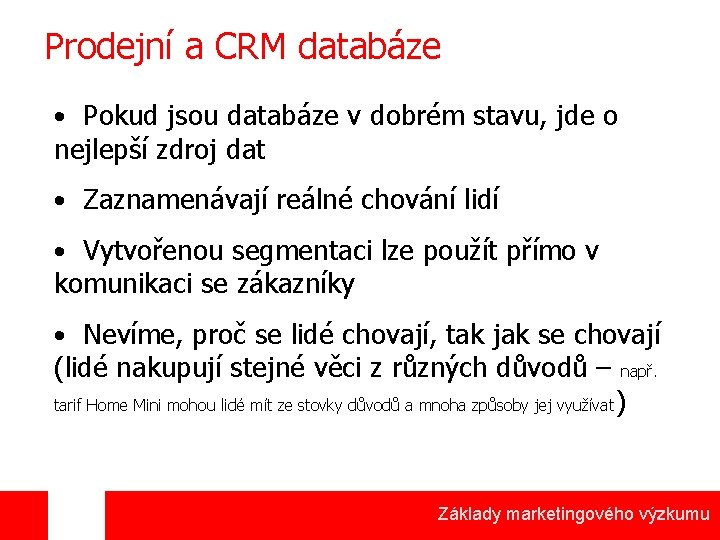 Prodejní a CRM databáze

• Pokud jsou databáze v dobrém stavu, jde o nejlepší zdroj dat

• Zaznamenávají reálné chování lidí

• Vytvořenou segmentaci lze použít přímo v komunikaci se zákazníky

• Nevíme, proč se lidé chovají, tak jak se chovají (lidé nakupují stejné věci z různých důvodů – např. tarif Home Mini mohou lidé mít ze stovky důvodů a mnoha způsoby jej využívat)

Základy marketingového výzkumu